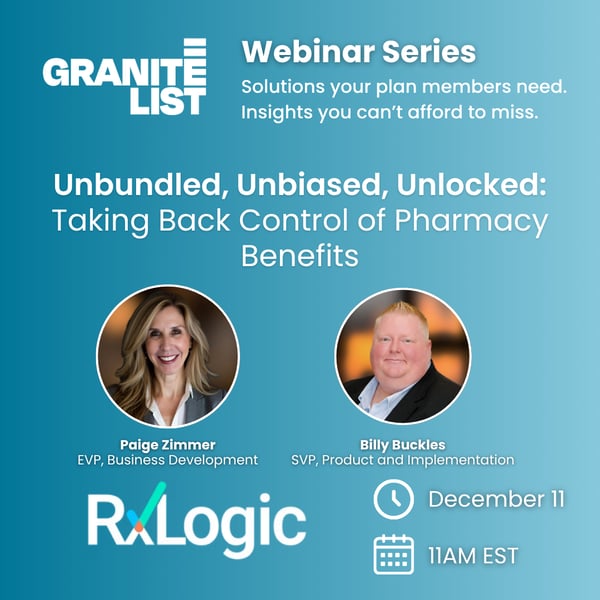 GRANITE LIST

Webinar Series

Solutions your plan members need. Insights you can't afford to miss.

Unbundled, Unbiased, Unlocked: Taking Back Control of Pharmacy Benefits

Paige Zimmer
EVP, Business Development

Billy Buckles
SVP, Product and Implementation

RxLogic

December 11

11AM EST